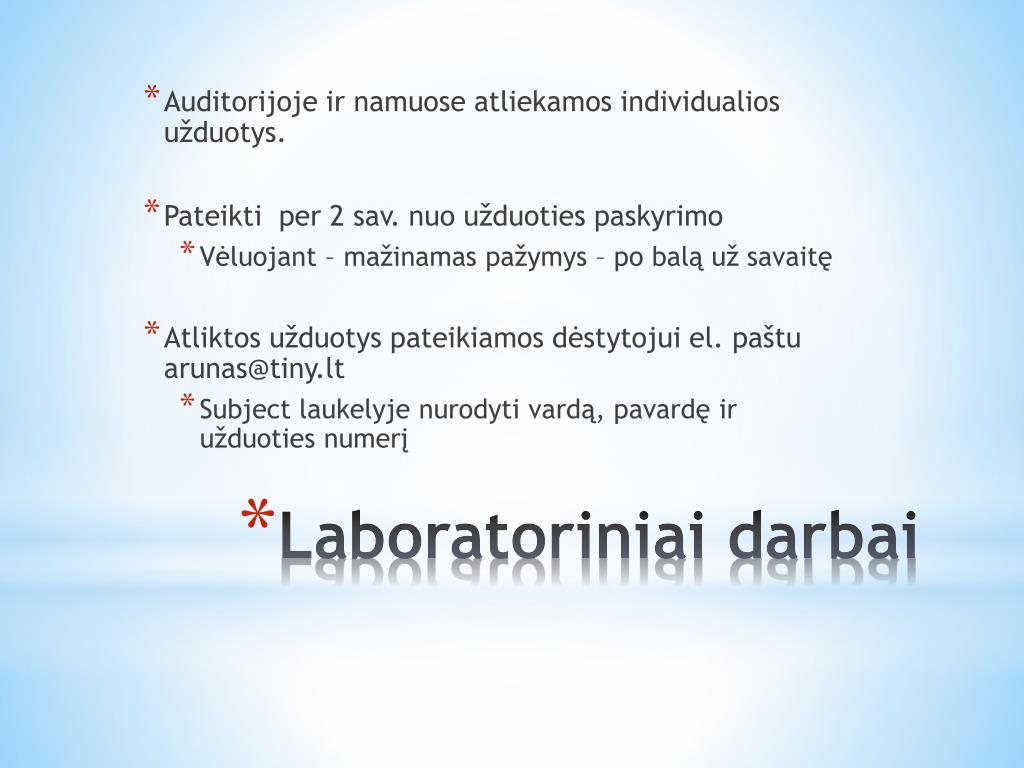 * Auditorijoje ir namuose atliekamos individualios užduotys.

* Pateikti  per 2 sav. nuo užduoties paskyrimo
* Vėluojant – mažinamas pažymys – po balą už savaitę

* Atliktos užduotys pateikiamos dėstytojui el. paštu arunas@tiny.lt
* Subject laukelyje nurodyti vardą, pavardę ir užduoties numerį

* Laboratoriniai darbai